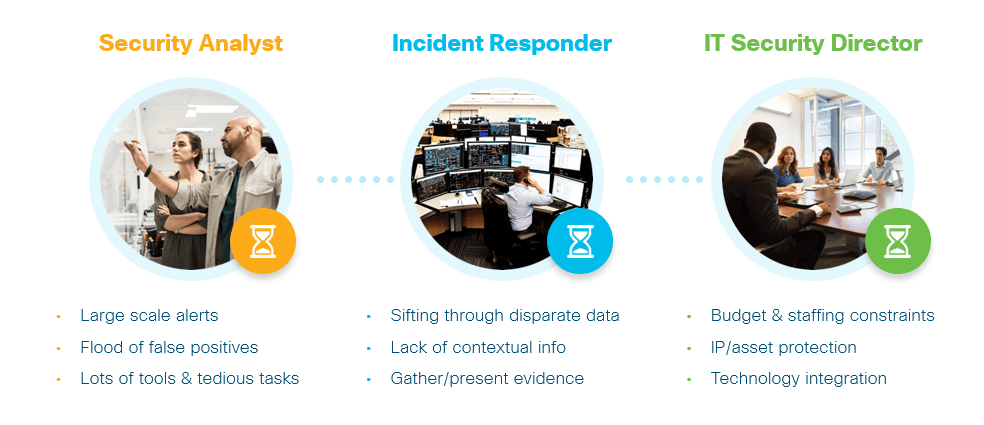 Security Analyst

- Large scale alerts
- Flood of false positives
- Lots of tools & tedious tasks

Incident Responder

- Sifting through disparate data
- Lack of contextual info
- Gather/present evidence

IT Security Director

- Budget & staffing constraints
- IP/asset protection
- Technology integration